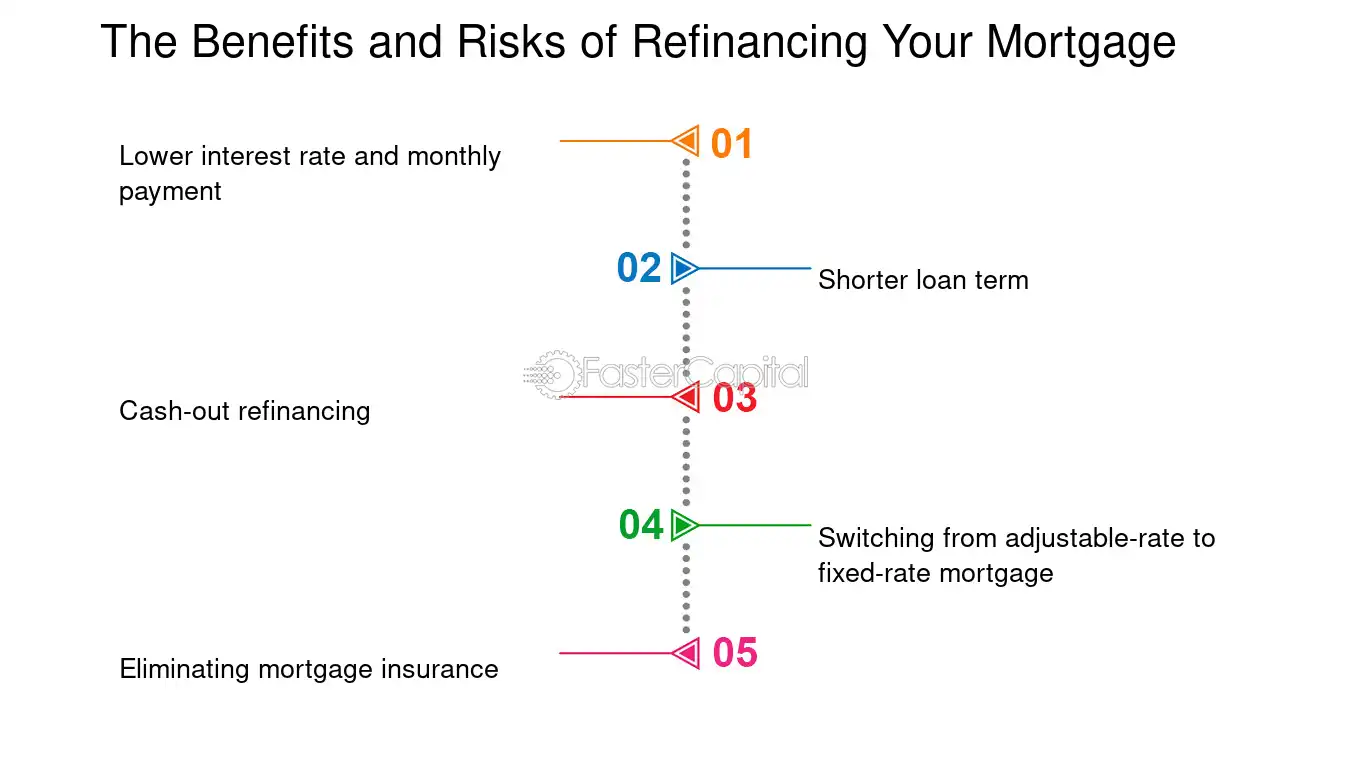 The Benefits and Risks of Refinancing Your Mortgage

01
Lower interest rate and monthly payment

02
Shorter loan term

FasterCapital

03
Cash-out refinancing

04
Switching from adjustable-rate to fixed-rate mortgage

05
Eliminating mortgage insurance